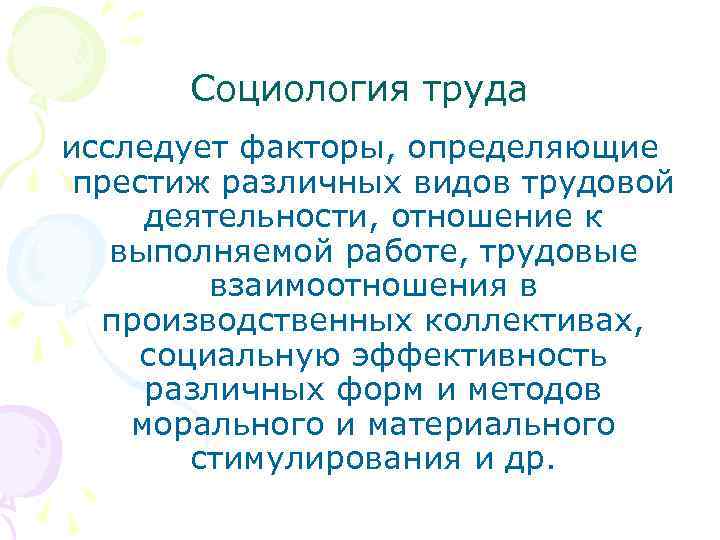 Социология труда

исследует факторы, определяющие престиж различных видов трудовой деятельности, отношение к выполняемой работе, трудовые взаимоотношения в производственных коллективах, социальную эффективность различных форм и методов морального и материального стимулирования и др.